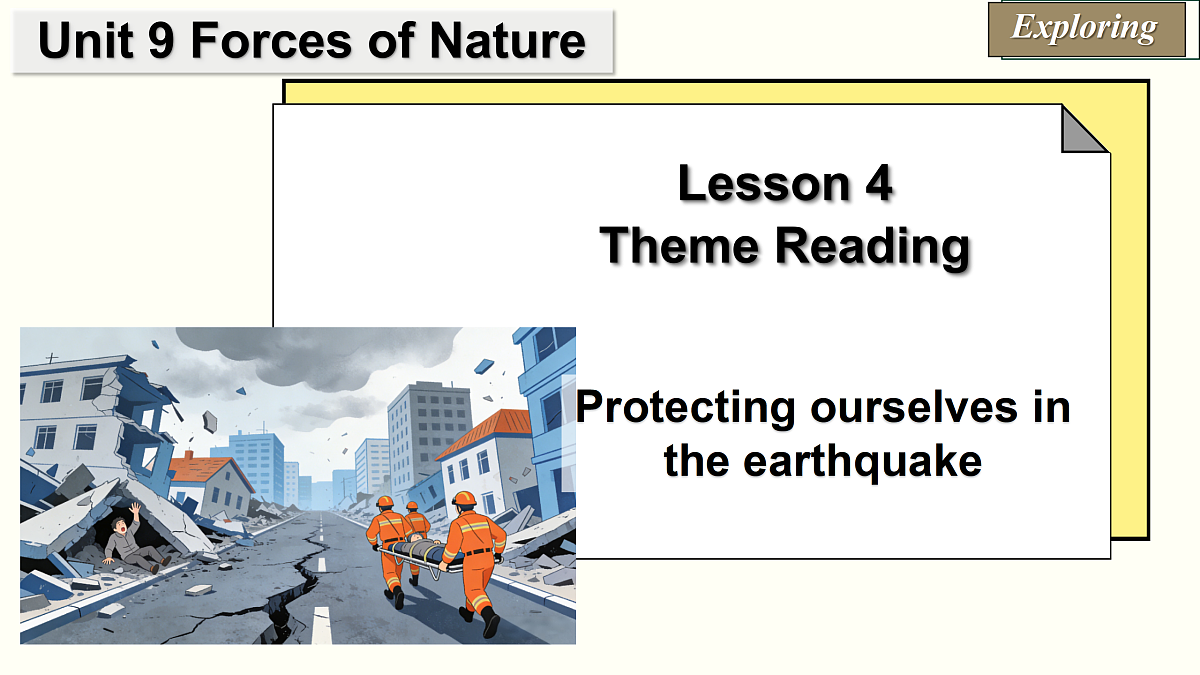 Unit 9 Forces of Nature

Exploring

Lesson 4
Theme Reading

Protecting ourselves in the earthquake